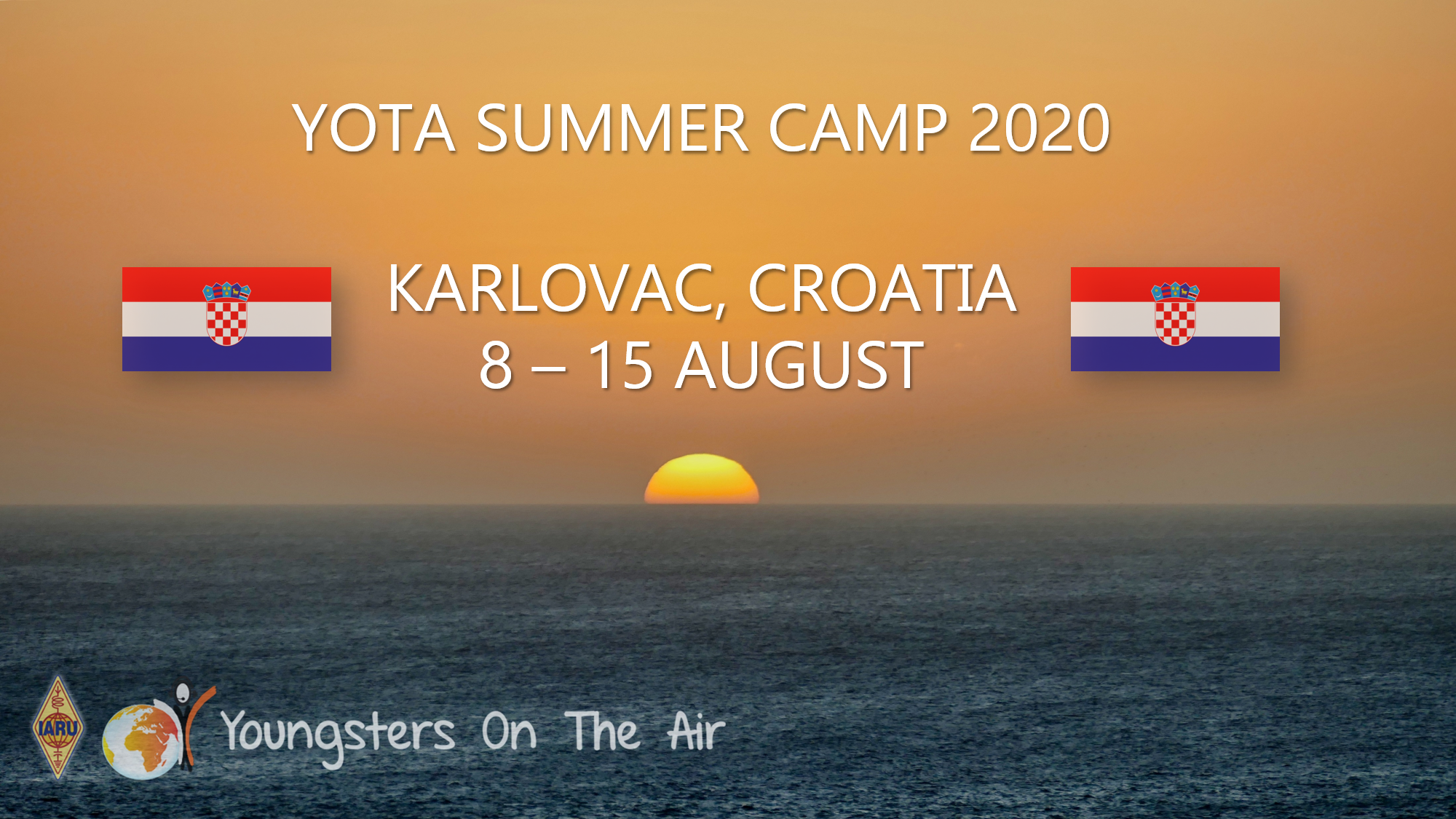 YOTA SUMMER CAMP 2020

KARLOVAC, CROATIA
8 – 15 AUGUST

IARU

Youngsters On The Air